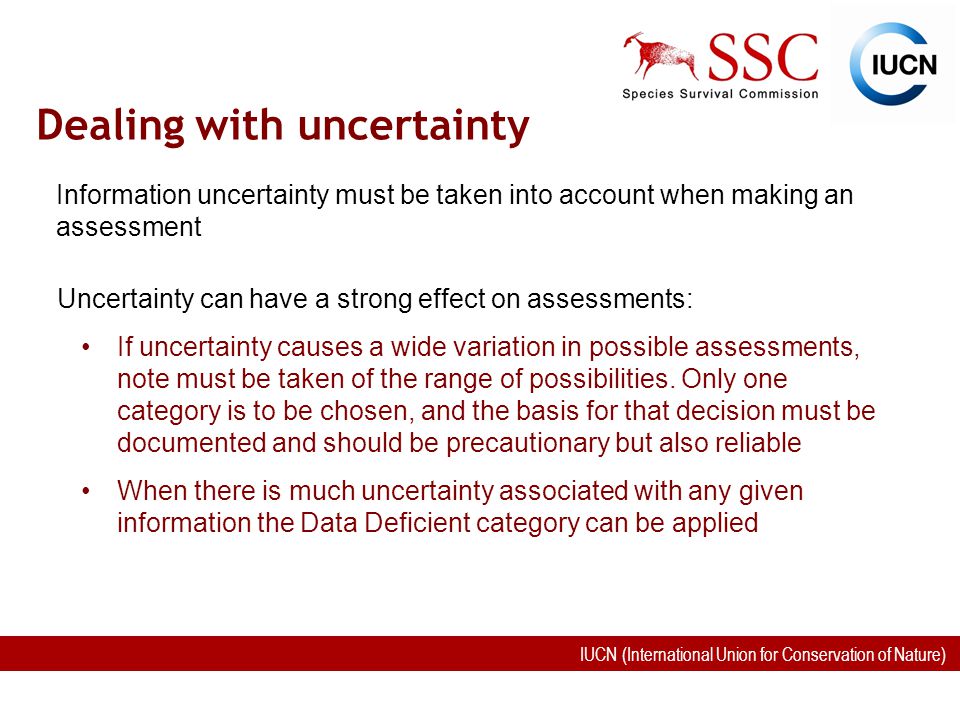 SSC
Species Survival Commission

IUCN

Dealing with uncertainty

Information uncertainty must be taken into account when making an assessment

Uncertainty can have a strong effect on assessments:

• If uncertainty causes a wide variation in possible assessments, note must be taken of the range of possibilities. Only one category is to be chosen, and the basis for that decision must be documented and should be precautionary but also reliable

• When there is much uncertainty associated with any given information the Data Deficient category can be applied

IUCN (International Union for Conservation of Nature)